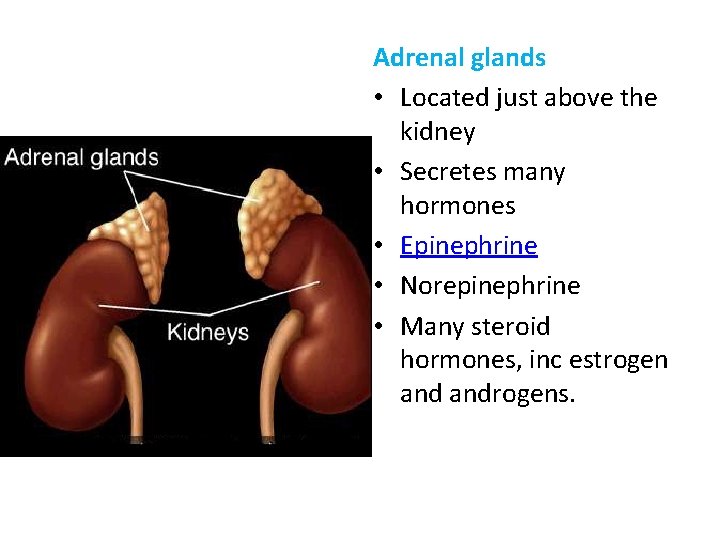 Adrenal glands

Kidneys

Adrenal glands

• Located just above the kidney
• Secretes many hormones
• Epinephrine
• Norepinephrine
• Many steroid hormones, inc estrogen and androgens.